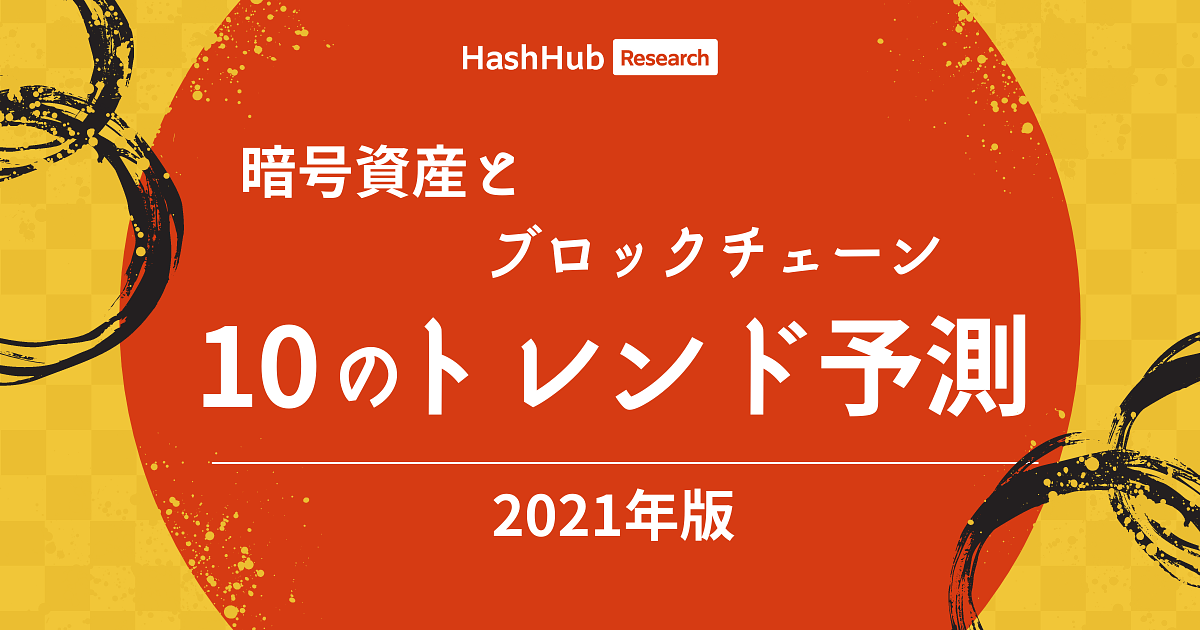 HashHub Research

暗号資産と
ブロックチェーン
10のトレンド予測

2021年版